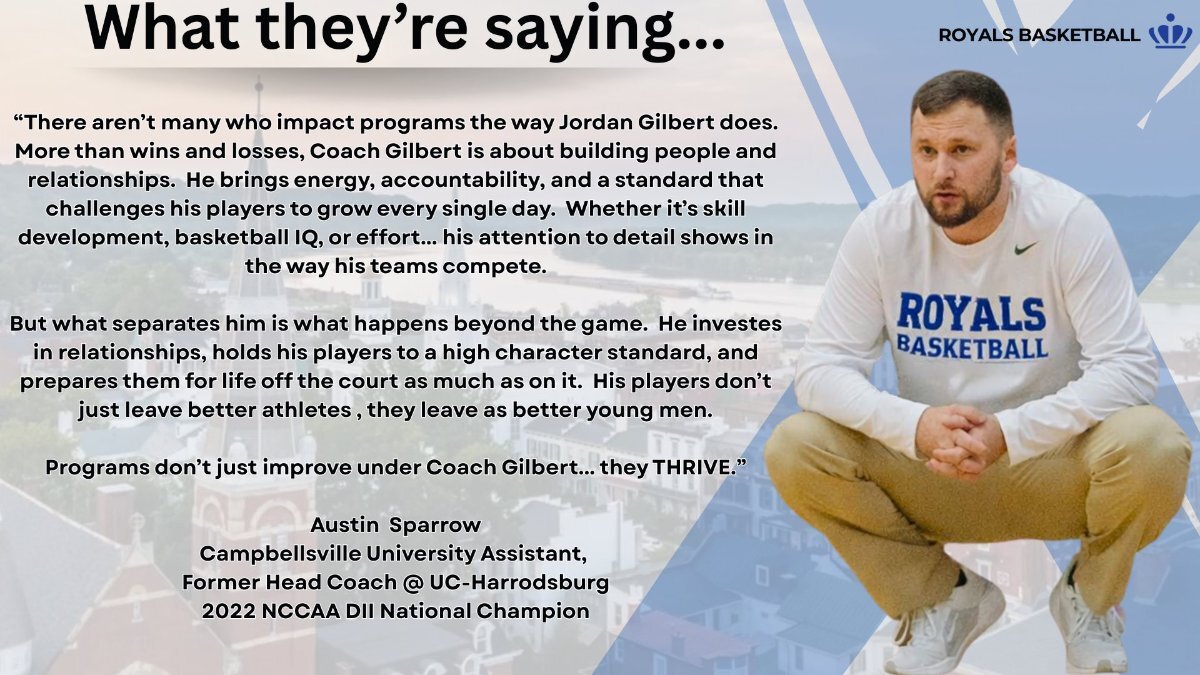 What they're saying...

ROYALS BASKETBALL

"There aren't many who impact programs the way Jordan Gilbert does. More than wins and losses, Coach Gilbert is about building people and relationships. He brings energy, accountability, and a standard that challenges his players to grow every single day. Whether it's skill development, basketball IQ, or effort... his attention to detail shows in the way his teams compete.

But what separates him is what happens beyond the game. He investes in relationships, holds his players to a high character standard, and prepares them for life off the court as much as on it. His players don't just leave better athletes , they leave as better young men.

Programs don't just improve under Coach Gilbert... they THRIVE."

Austin Sparrow
Campbellsville University Assistant,
Former Head Coach @ UC-Harrodsburg
2022 NCCAA DII National Champion

ROYALS
BASKETBALL